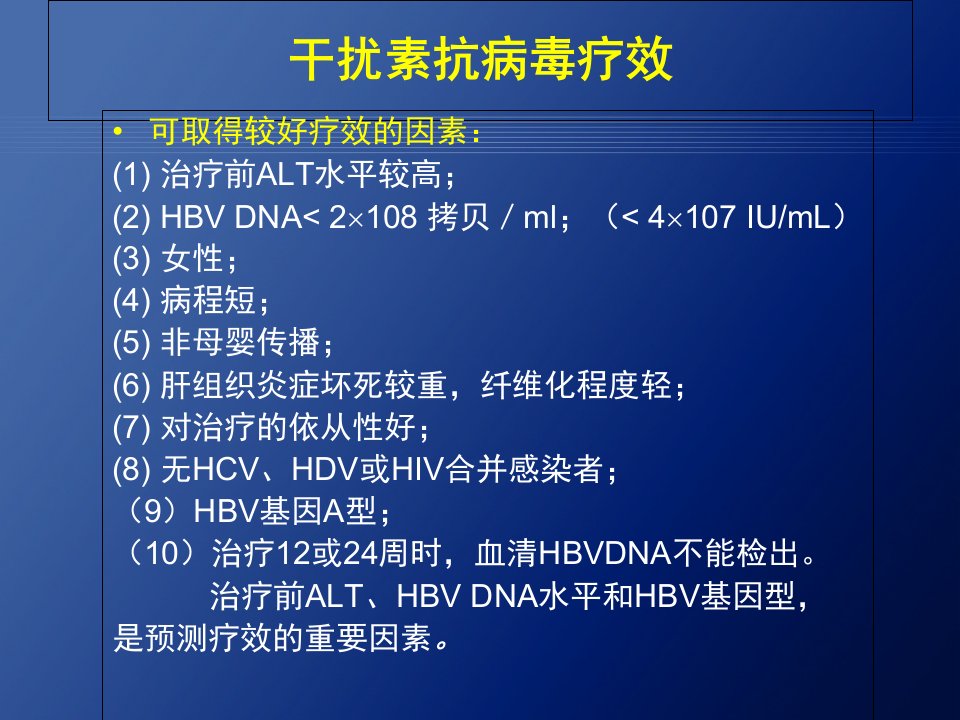 干扰素抗病毒疗效

• 可取得较好疗效的因素：

(1) 治疗前ALT水平较高；

(2) HBV DNA< 2×108 拷贝 / ml；（< 4×107 IU/mL）

(3) 女性；

(4) 病程短；

(5) 非母婴传播；

(6) 肝组织炎症坏死较重，纤维化程度轻；

(7) 对治疗的依从性好；

(8) 无HCV、HDV或HIV合并感染者；

（9）HBV基因A型；

（10）治疗12或24周时，血清HBVDNA不能检出。

治疗前ALT、HBV DNA水平和HBV基因型，是预测疗效的重要因素。